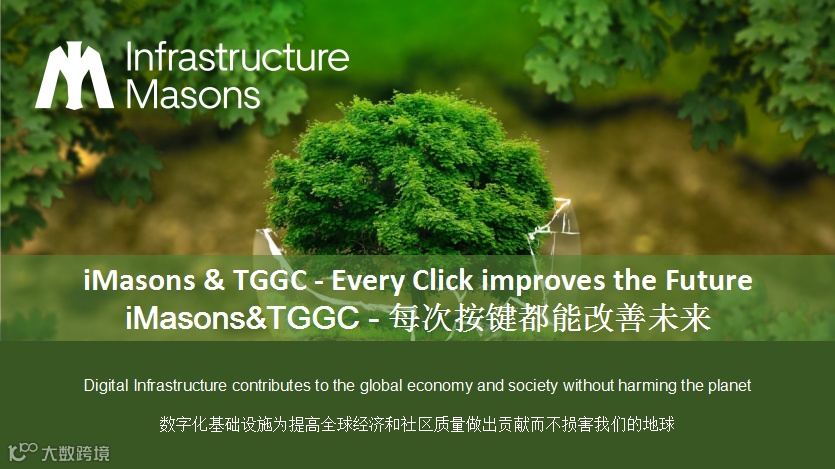 Infrastructure Masons

iMasons & TGGC - Every Click improves the Future
iMasons&TGGC - 每次按键都能改善未来

Digital Infrastructure contributes to the global economy and society without harming the planet

数字化基础设施为提高全球经济和社区质量做出贡献而不损害我们的地球

大数跨境